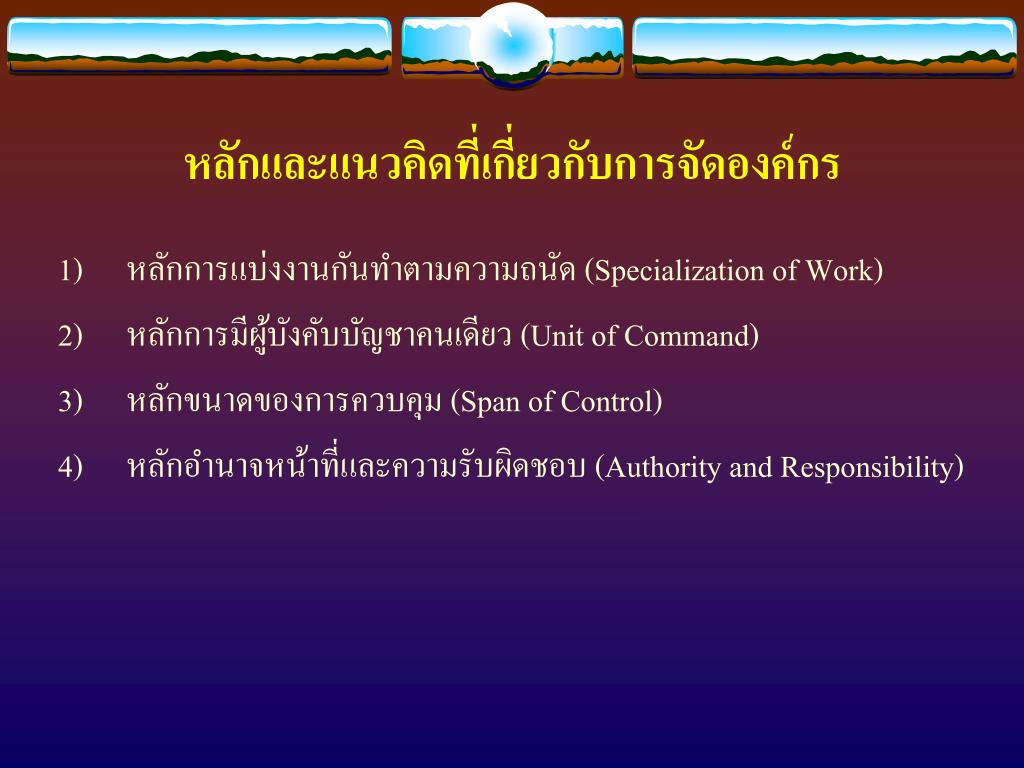 หลักและแนวคิดที่เกี่ยวกับการจัดองค์กร

1) หลักการแบ่งงานกันทำตามความถนัด (Specialization of Work)

2) หลักการมีผู้บังคับบัญชาคนเดียว (Unit of Command)

3) หลักขนาดของการควบคุม (Span of Control)

4) หลักอำนาจหน้าที่และความรับผิดชอบ (Authority and Responsibility)